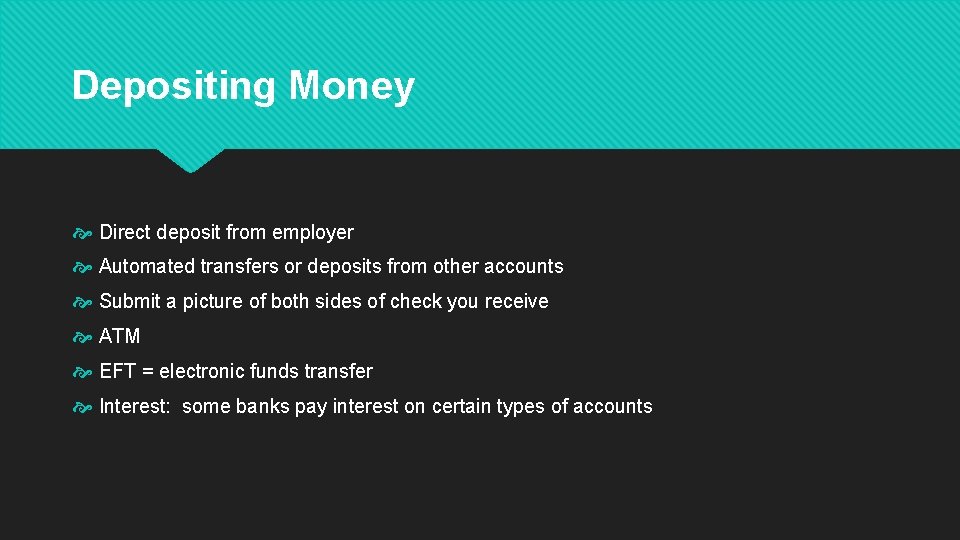 Depositing Money

Direct deposit from employer

Automated transfers or deposits from other accounts

Submit a picture of both sides of check you receive

ATM

EFT = electronic funds transfer

Interest:  some banks pay interest on certain types of accounts